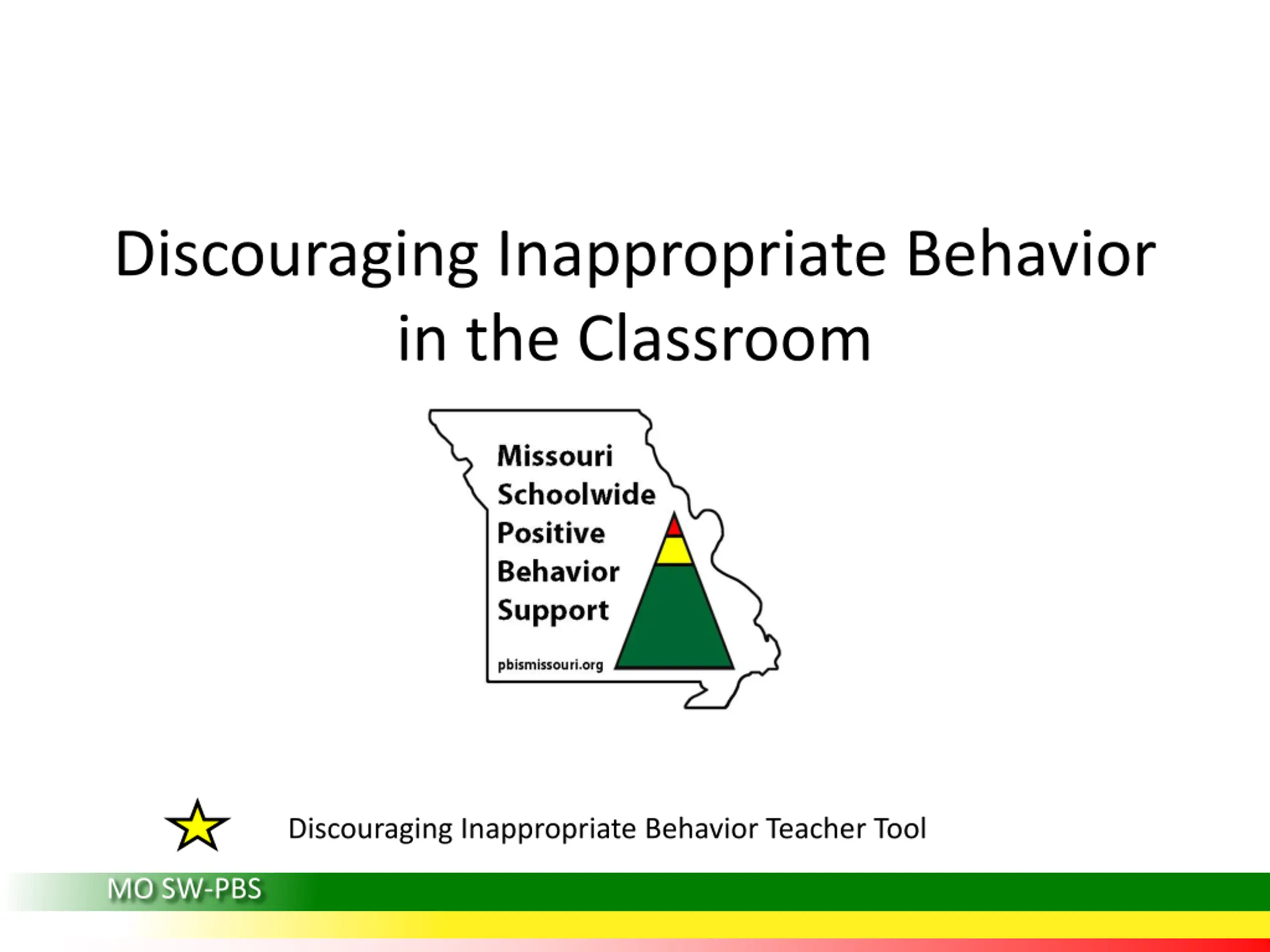 Discouraging Inappropriate Behavior in the Classroom

Missouri
Schoolwide
Positive
Behavior
Support

pbismissouri.org

Discouraging Inappropriate Behavior Teacher Tool

MO SW-PBS